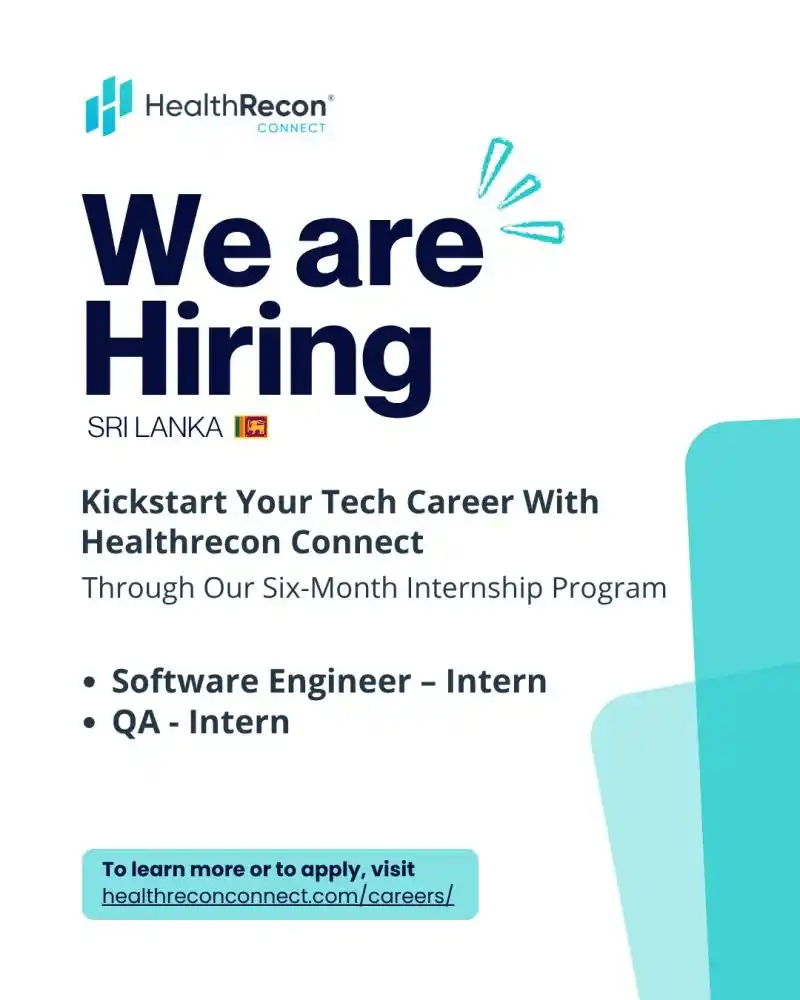 HealthRecon®
CONNECT

We are Hiring

SRI LANKA

Kickstart Your Tech Career With Healthrecon Connect

Through Our Six-Month Internship Program

• Software Engineer – Intern
• QA - Intern

To learn more or to apply, visit
healthreconconnect.com/careers/